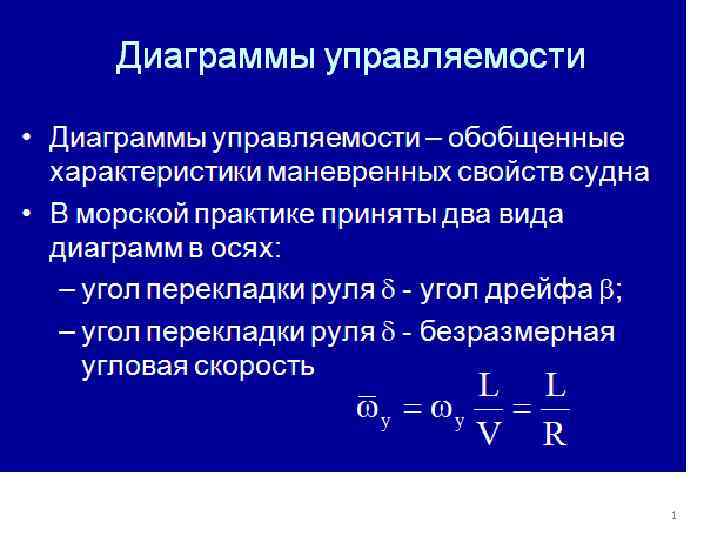 Диаграммы управляемости

• Диаграммы управляемости – обобщенные характеристики маневренных свойств судна

• В морской практике приняты два вида диаграмм в осях:

– угол перекладки руля $\delta$ - угол дрейфа $\beta$;

– угол перекладки руля $\delta$ - безразмерная угловая скорость

$\overline{\omega}_y = \omega_y \frac{L}{V} = \frac{L}{R}$

1